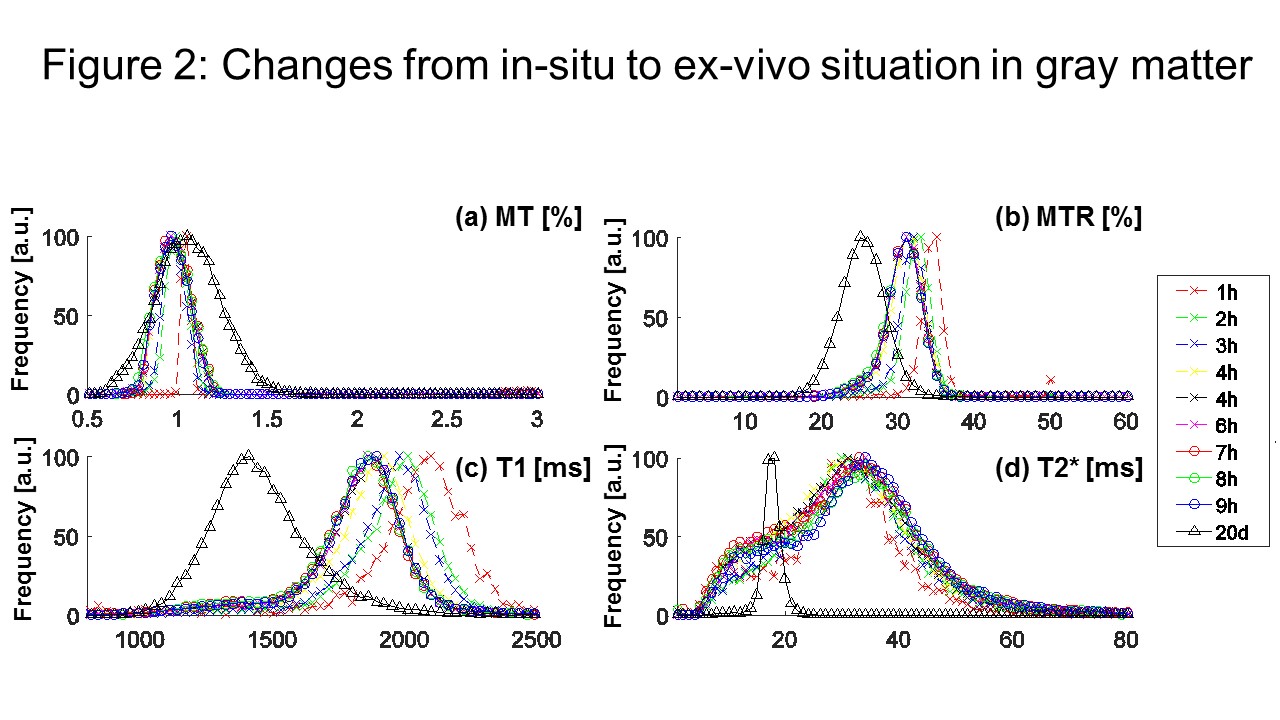 Figure 2: Changes from in-situ to ex-vivo situation in gray matter

(a) MT [%]
Frequency [a.u.]
100
50
0
0.5
1
1.5
2
2.5
3

(b) MTR [%]
Frequency [a.u.]
100
50
0
10
20
30
40
50
60

(c) T1 [ms]
Frequency [a.u.]
100
50
0
1000
1500
2000
2500

(d) T2* [ms]
Frequency [a.u.]
100
50
0
20
40
60
80

1h
2h
3h
4h
4h
6h
7h
8h
9h
20d